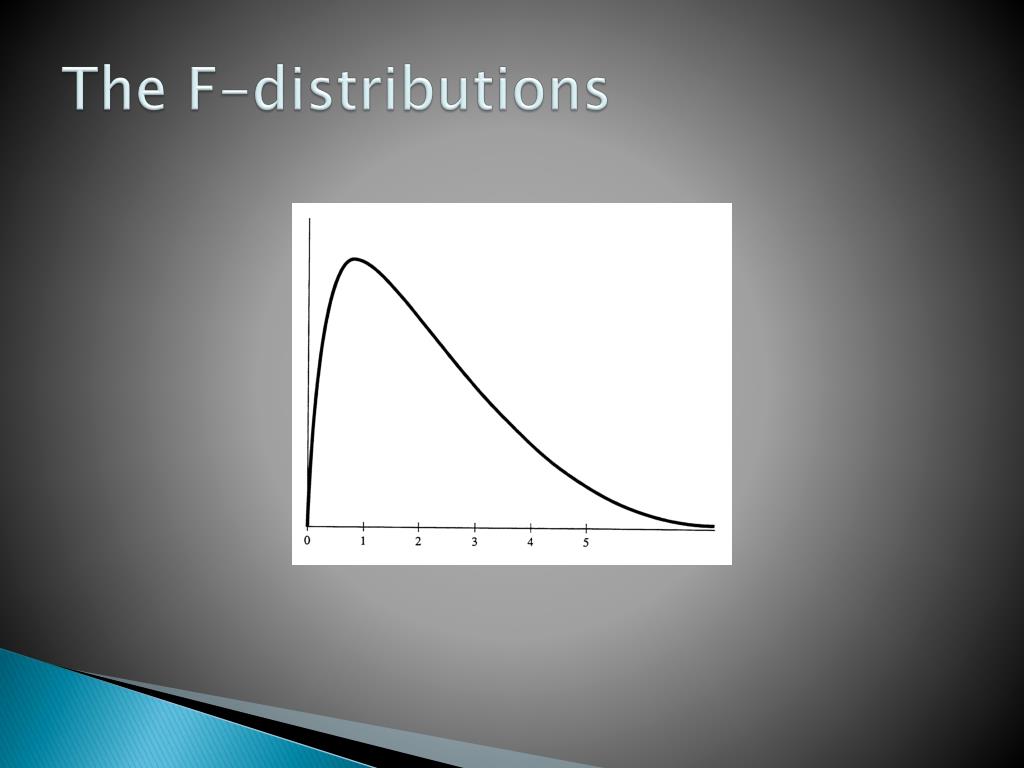 The F-distributions

0 1 2 3 4 5